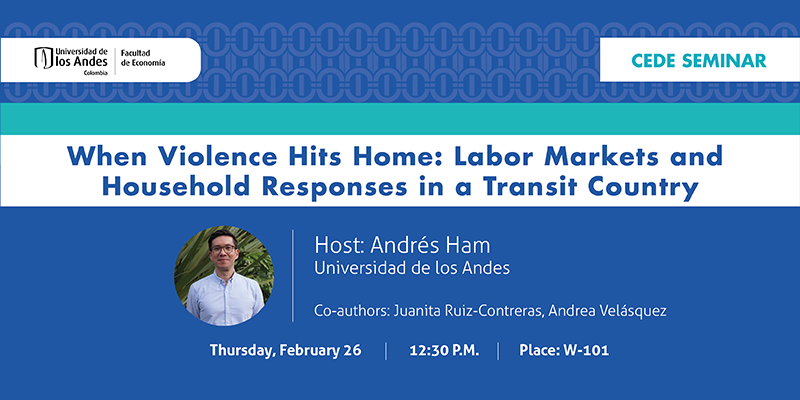 Universidad de los Andes
Colombia
Facultad de Economía

CEDE SEMINAR

When Violence Hits Home: Labor Markets and Household Responses in a Transit Country

Host: Andrés Ham
Universidad de los Andes

Co-authors: Juanita Ruiz-Contreras, Andrea Velásquez

Thursday, February 26 | 12:30 P.M. | Place: W-101